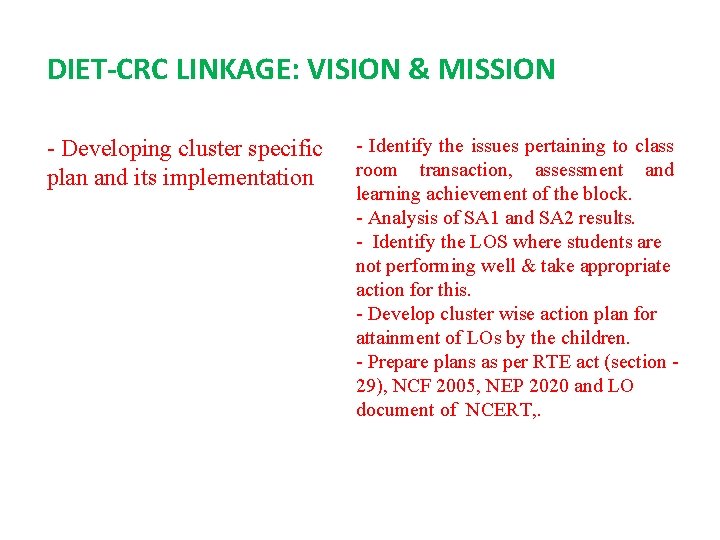 DIET-CRC LINKAGE: VISION & MISSION

- Developing cluster specific plan and its implementation

- Identify the issues pertaining to class room transaction, assessment and learning achievement of the block.
- Analysis of SA1 and SA2 results.
- Identify the LOS where students are not performing well & take appropriate action for this.
- Develop cluster wise action plan for attainment of LOs by the children.
- Prepare plans as per RTE act (section - 29), NCF 2005, NEP 2020 and LO document of NCERT,.